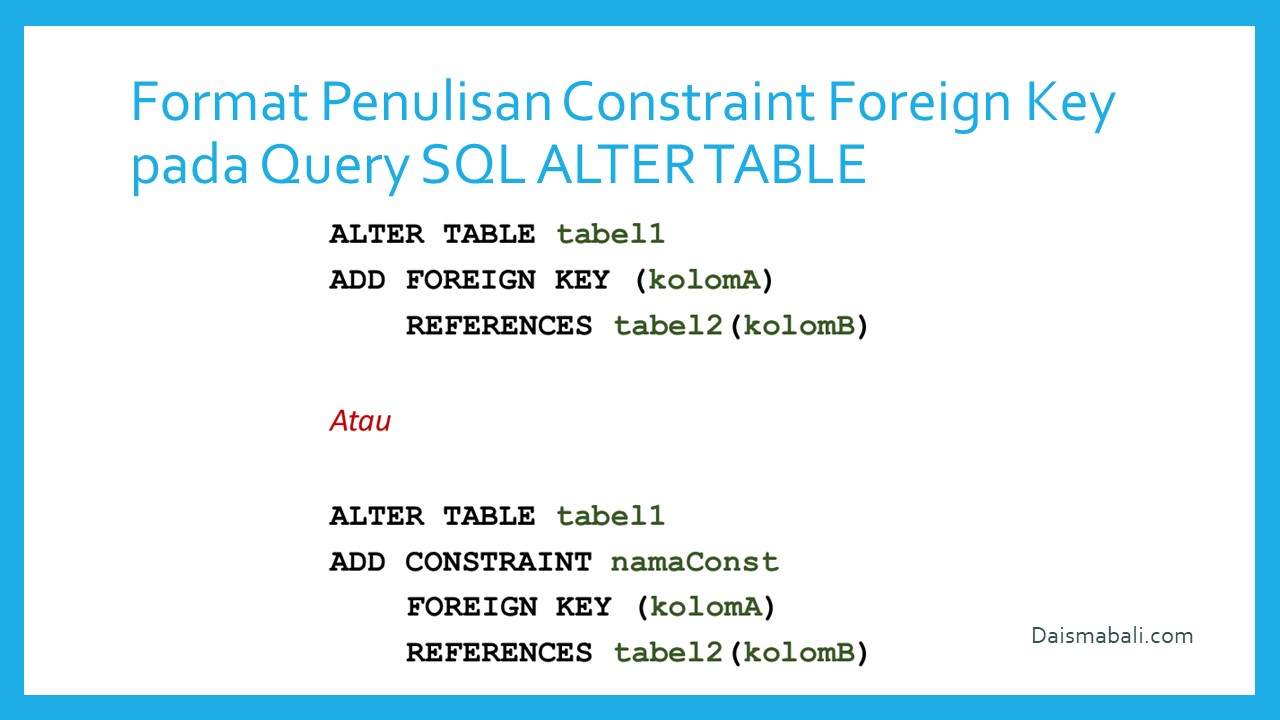 Format Penulisan Constraint Foreign Key pada Query SQL ALTER TABLE

ALTER TABLE tabel1
ADD FOREIGN KEY (kolomA)
    REFERENCES tabel2(kolomB)

Atau

ALTER TABLE tabel1
ADD CONSTRAINT namaConst
    FOREIGN KEY (kolomA)
    REFERENCES tabel2(kolomB)

Daismabali.com